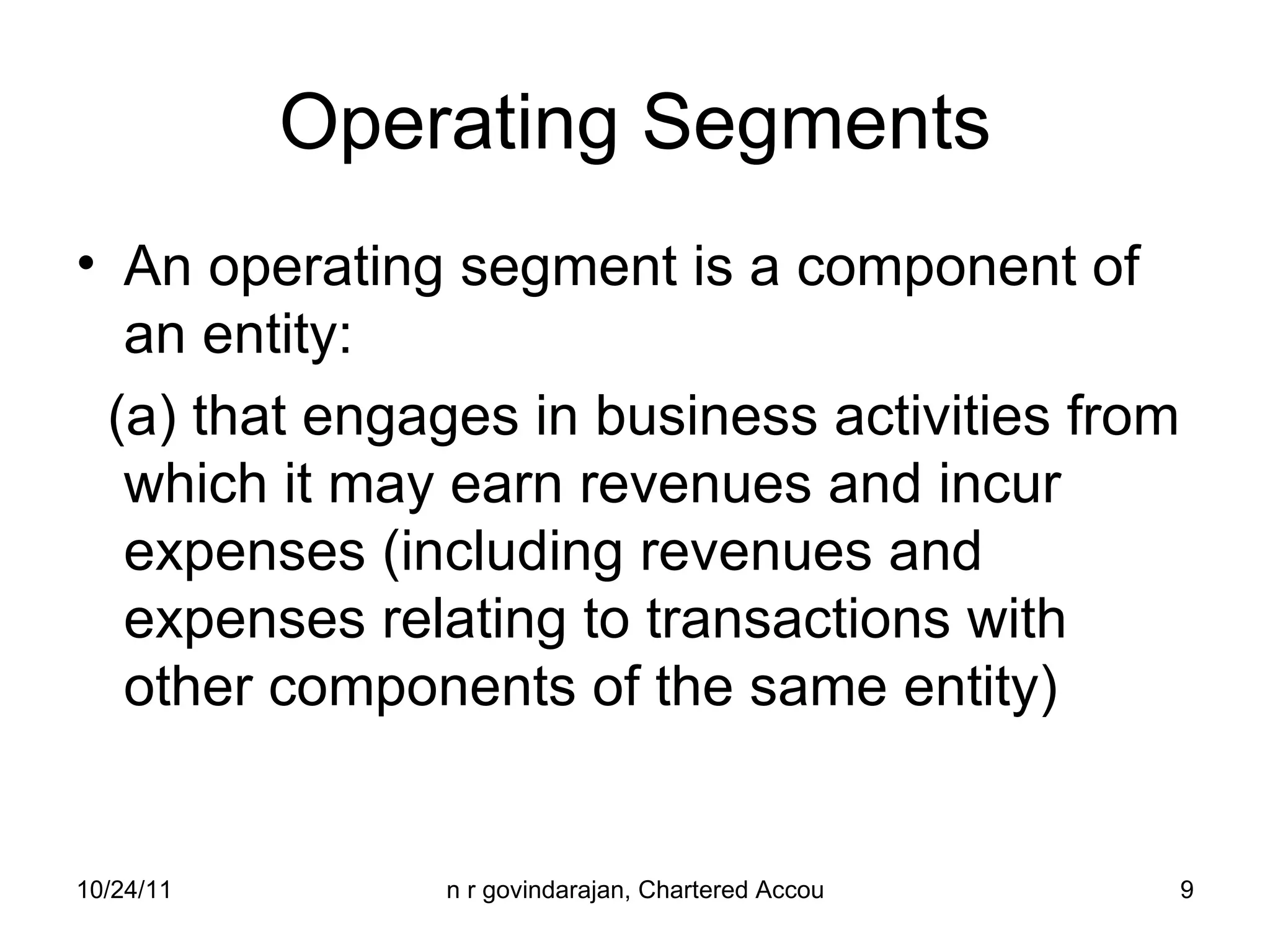 Operating Segments

• An operating segment is a component of an entity:

(a) that engages in business activities from which it may earn revenues and incur expenses (including revenues and expenses relating to transactions with other components of the same entity)

10/24/11

n r govindarajan, Chartered Accou

9